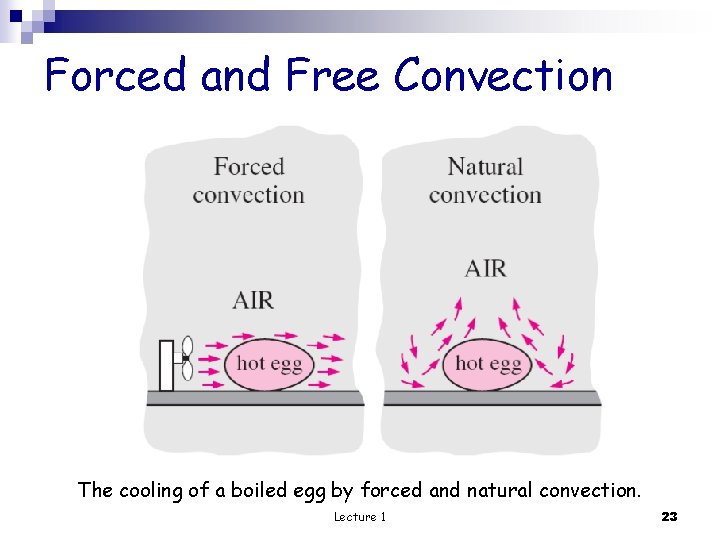 Forced and Free Convection

Forced convection

AIR

hot egg

Natural convection

AIR

hot egg

The cooling of a boiled egg by forced and natural convection.

Lecture 1

23